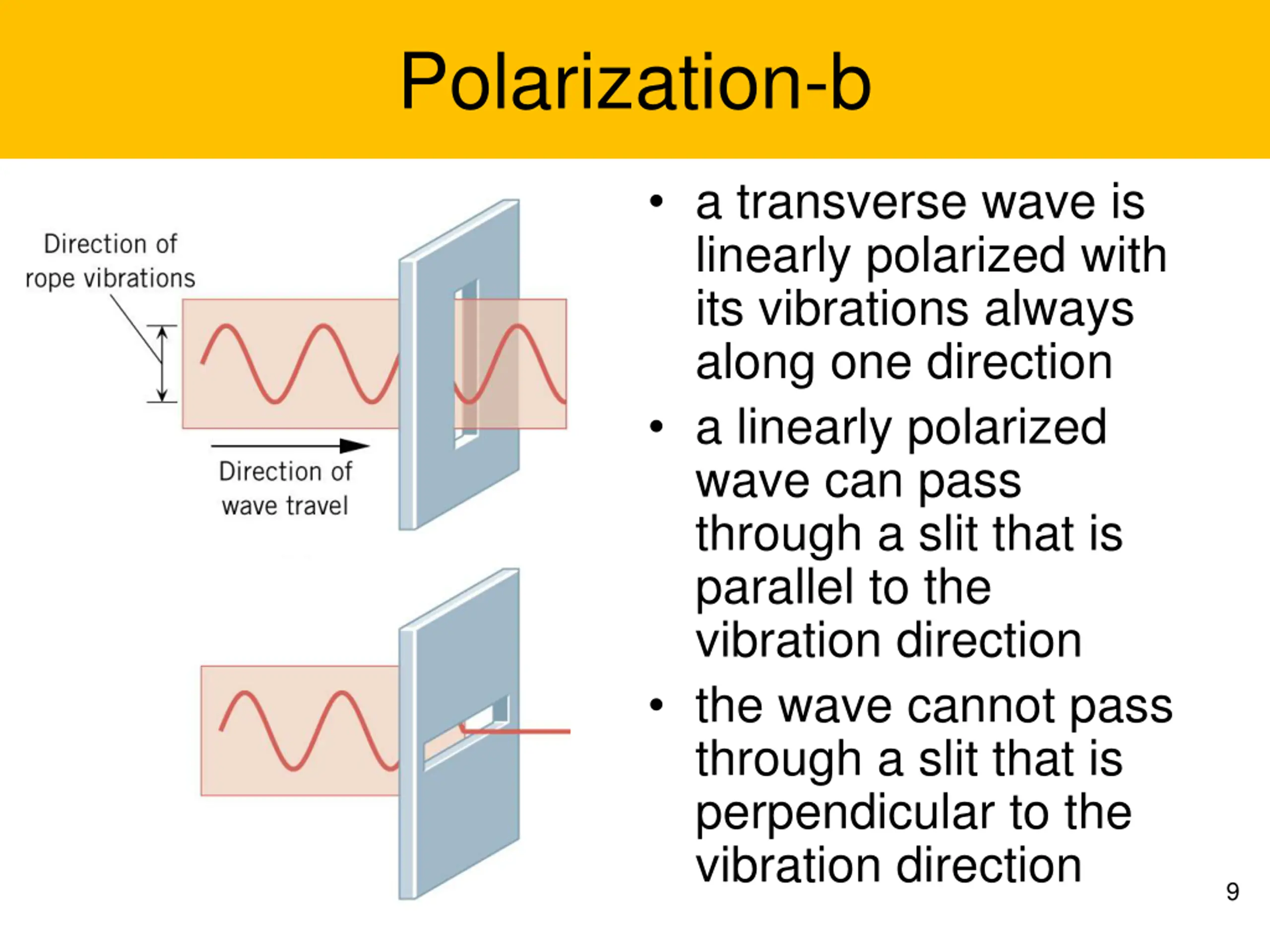 Polarization-b

Direction of rope vibrations

Direction of wave travel

• a transverse wave is linearly polarized with its vibrations always along one direction
• a linearly polarized wave can pass through a slit that is parallel to the vibration direction
• the wave cannot pass through a slit that is perpendicular to the vibration direction

9